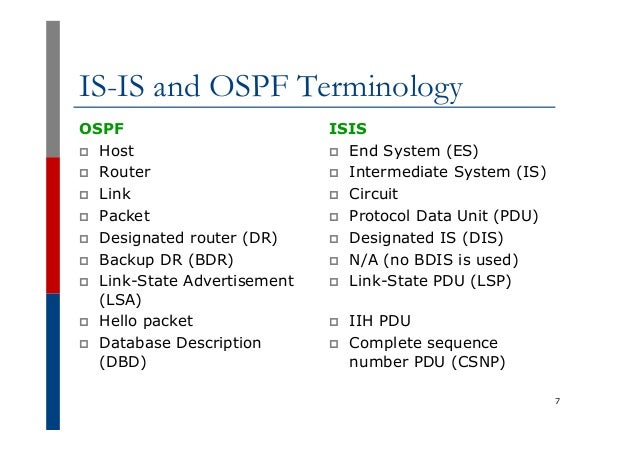 IS-IS and OSPF Terminology

OSPF
- Host
- Router
- Link
- Packet
- Designated router (DR)
- Backup DR (BDR)
- Link-State Advertisement (LSA)
- Hello packet
- Database Description (DBD)

ISIS
- End System (ES)
- Intermediate System (IS)
- Circuit
- Protocol Data Unit (PDU)
- Designated IS (DIS)
- N/A (no BDIS is used)
- Link-State PDU (LSP)
- IIH PDU
- Complete sequence number PDU (CSNP)

7